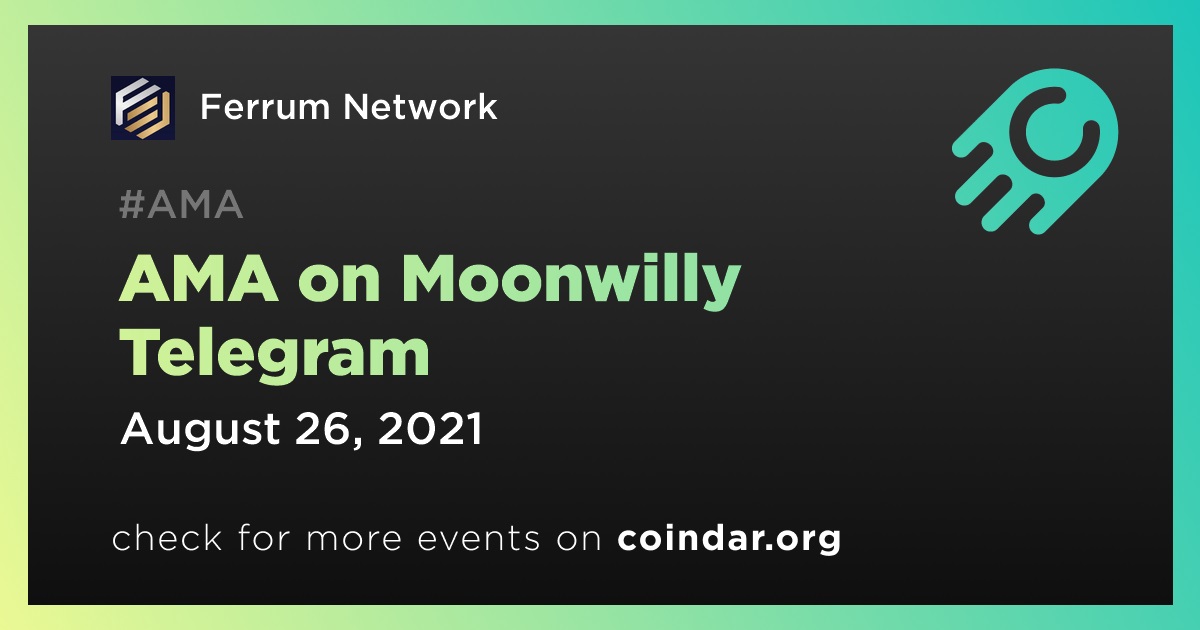 Ferrum Network

#AMA

AMA on Moonwilly Telegram

August 26, 2021

check for more events on coindar.org